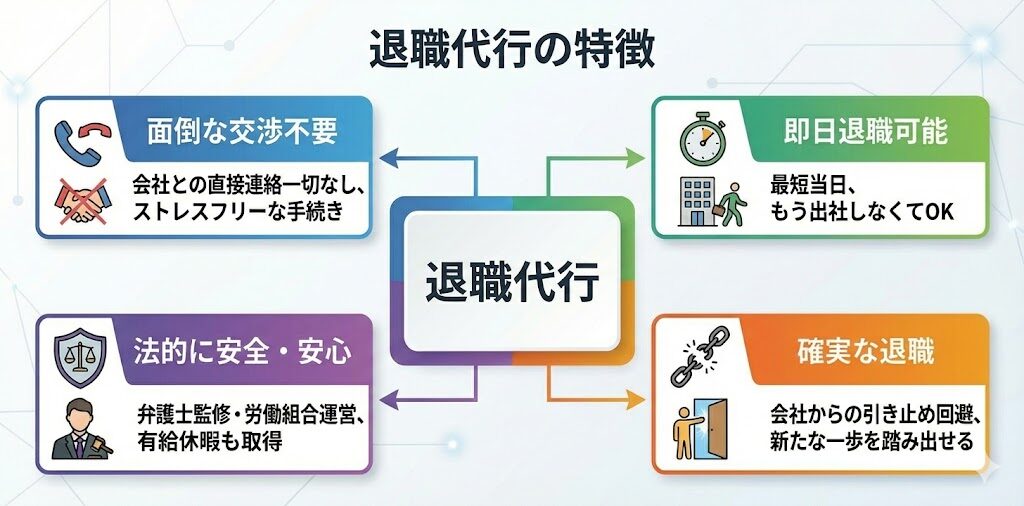 退職代行の特徴

面倒な交渉不要

会社との直接連絡一切なし、ストレスフリーな手続き

即日退職可能

最短当日、もう出社しなくてOK

退職代行

法的に安全・安心

弁護士監修・労働組合運営、有給休暇も取得

確実な退職

会社からの引き止め回避、新たな一歩を踏み出せる